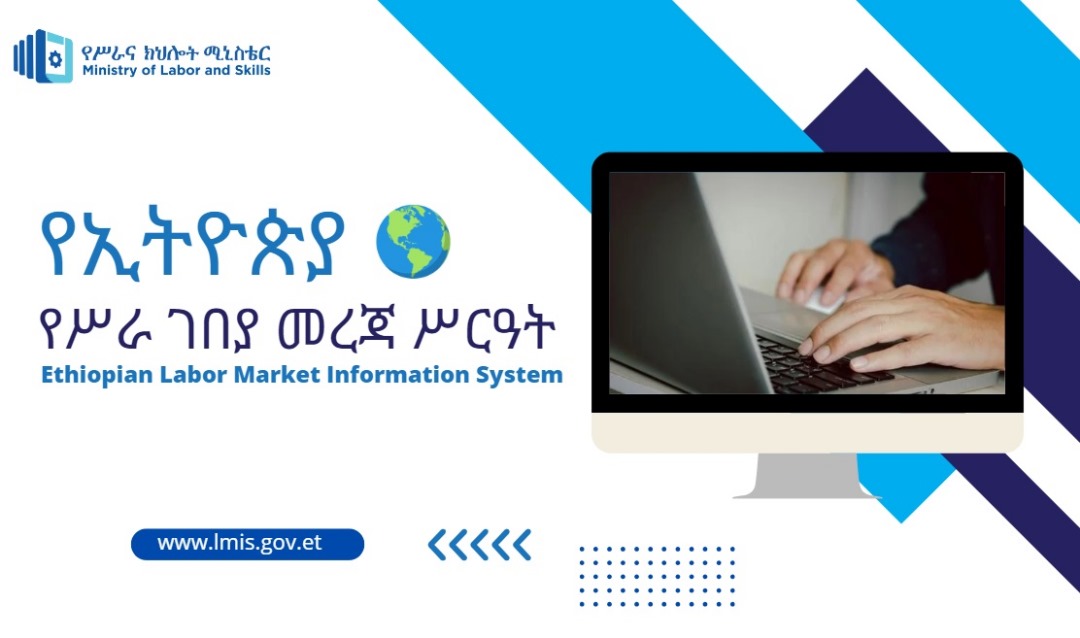 የሥራና ክህሎት ሚኒስቴር
Ministry of Labor and Skills

የኢትዮጵያ
የሥራ ገበያ መረጃ ሥርዓት
Ethiopian Labor Market Information System

www.lmis.gov.et